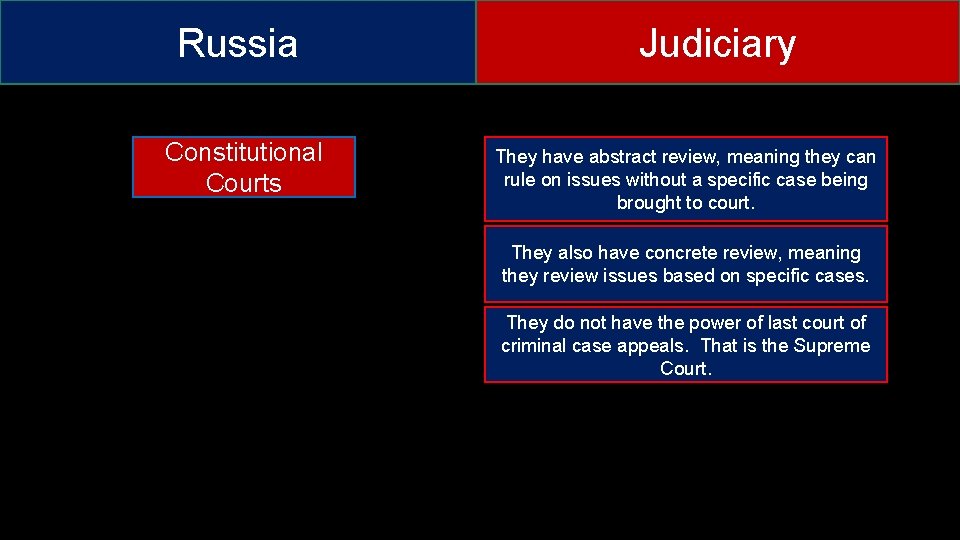 Russia

Judiciary

Constitutional Courts

They have abstract review, meaning they can rule on issues without a specific case being brought to court.

They also have concrete review, meaning they review issues based on specific cases.

They do not have the power of last court of criminal case appeals. That is the Supreme Court.